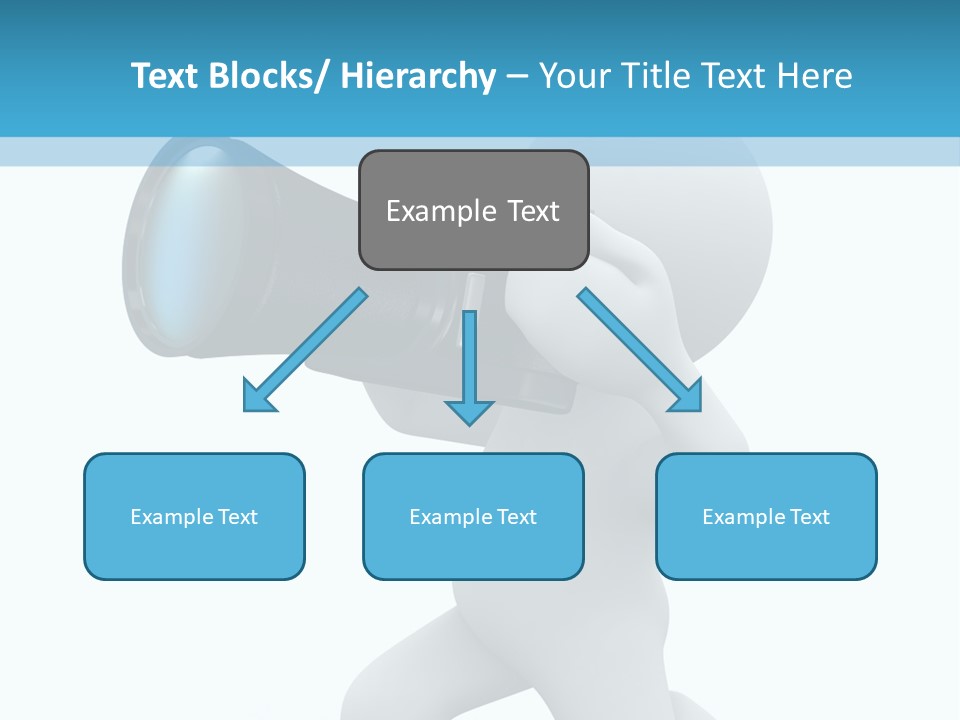 Text Blocks/ Hierarchy – Your Title Text Here

Example Text

Example Text

Example Text

Example Text